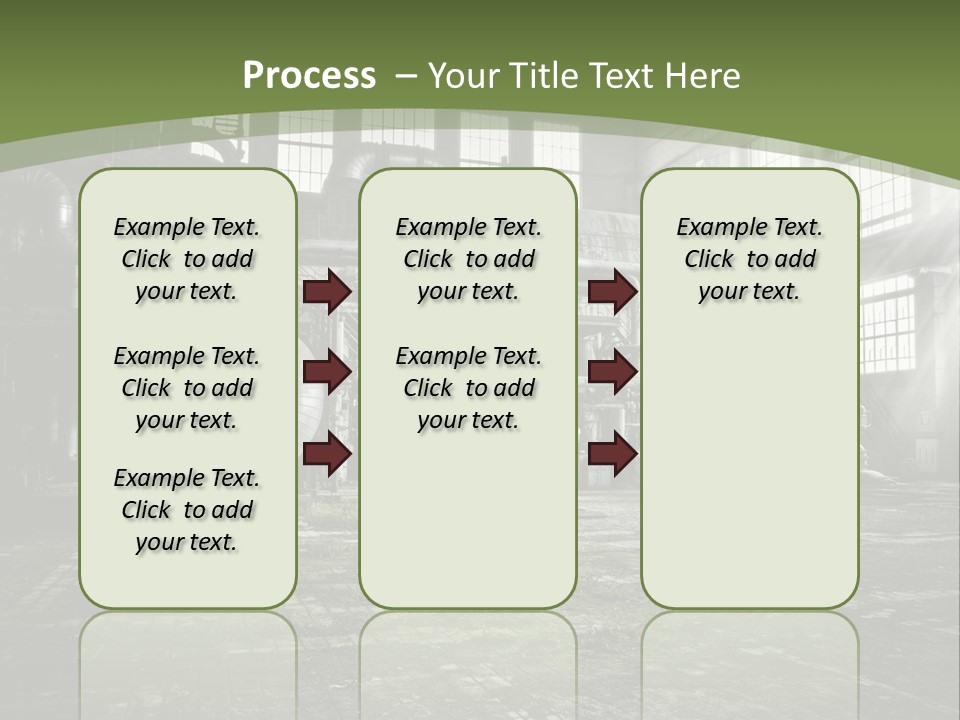 Process – Your Title Text Here

Example Text. Click to add your text.

Example Text. Click to add your text.

Example Text. Click to add your text.

Example Text. Click to add your text.

Example Text. Click to add your text.

Example Text. Click to add your text.